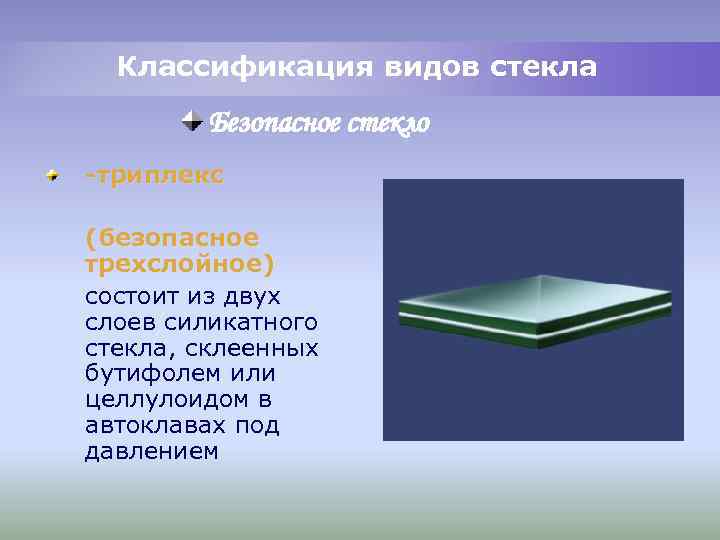 Классификация видов стекла

Безопасное стекло

-триплекс

(безопасное трехслойное)

состоит из двух слоев силикатного стекла, склеенных бутифолем или целлулоидом в автоклавах под давлением